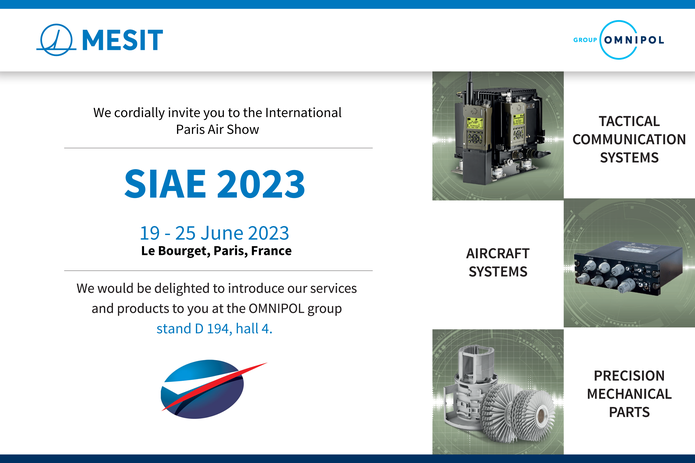 MESIT

GROUP OMNIPOL

We cordially invite you to the International Paris Air Show

SIAE 2023

19 - 25 June 2023
Le Bourget, Paris, France

We would be delighted to introduce our services and products to you at the OMNIPOL group stand D 194, hall 4.

TACTICAL COMMUNICATION SYSTEMS

AIRCRAFT SYSTEMS

PRECISION MECHANICAL PARTS